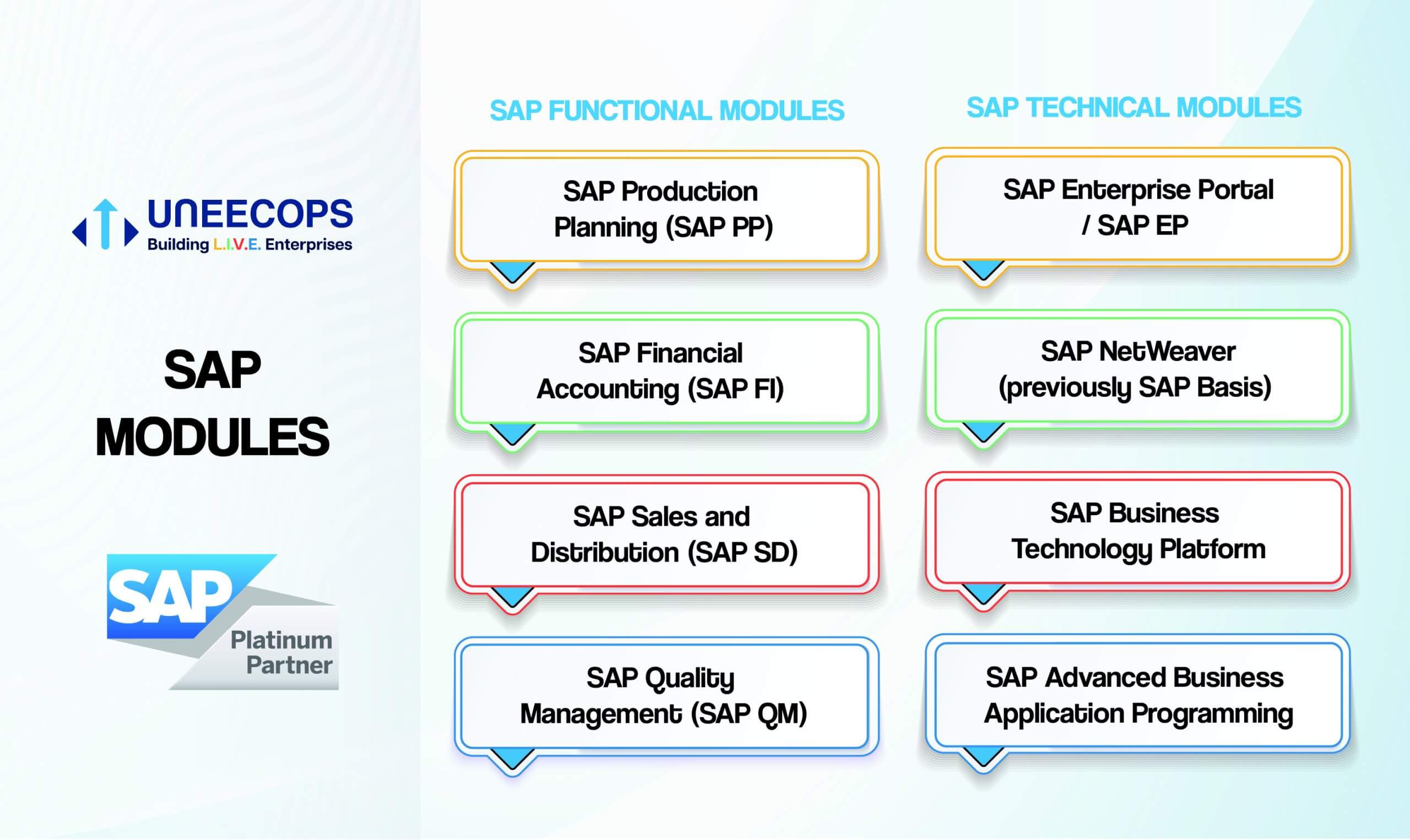 UNEECOPS
Building L.I.V.E. Enterprises

SAP MODULES

SAP
Platinum Partner

SAP FUNCTIONAL MODULES

SAP Production Planning (SAP PP)

SAP Financial Accounting (SAP FI)

SAP Sales and Distribution (SAP SD)

SAP Quality Management (SAP QM)

SAP TECHNICAL MODULES

SAP Enterprise Portal / SAP EP

SAP NetWeaver (previously SAP Basis)

SAP Business Technology Platform

SAP Advanced Business Application Programming